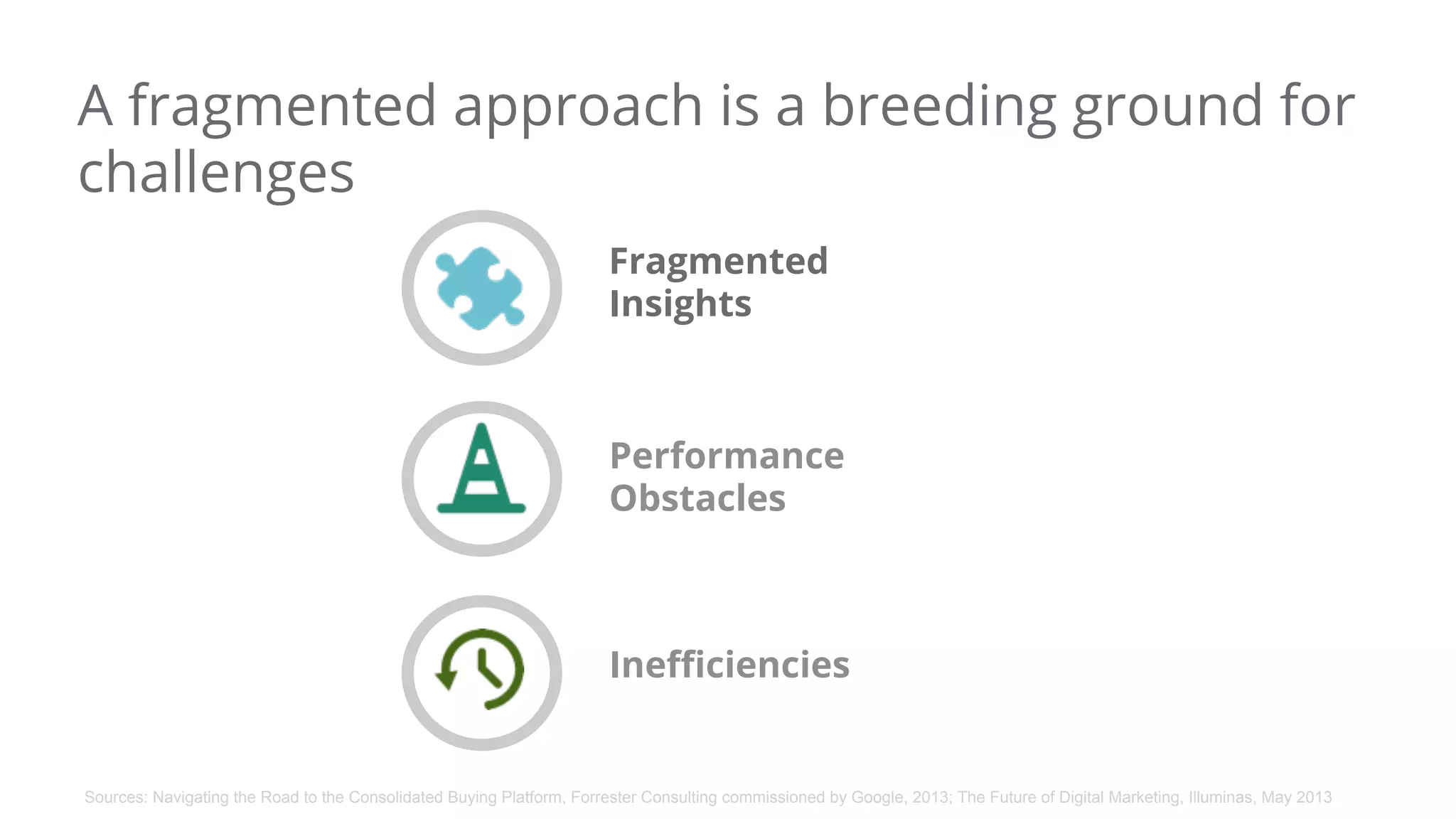 A fragmented approach is a breeding ground for challenges

Fragmented Insights

Performance Obstacles

Inefficiencies

Sources: Navigating the Road to the Consolidated Buying Platform, Forrester Consulting commissioned by Google, 2013; The Future of Digital Marketing, Illuminas, May 2013